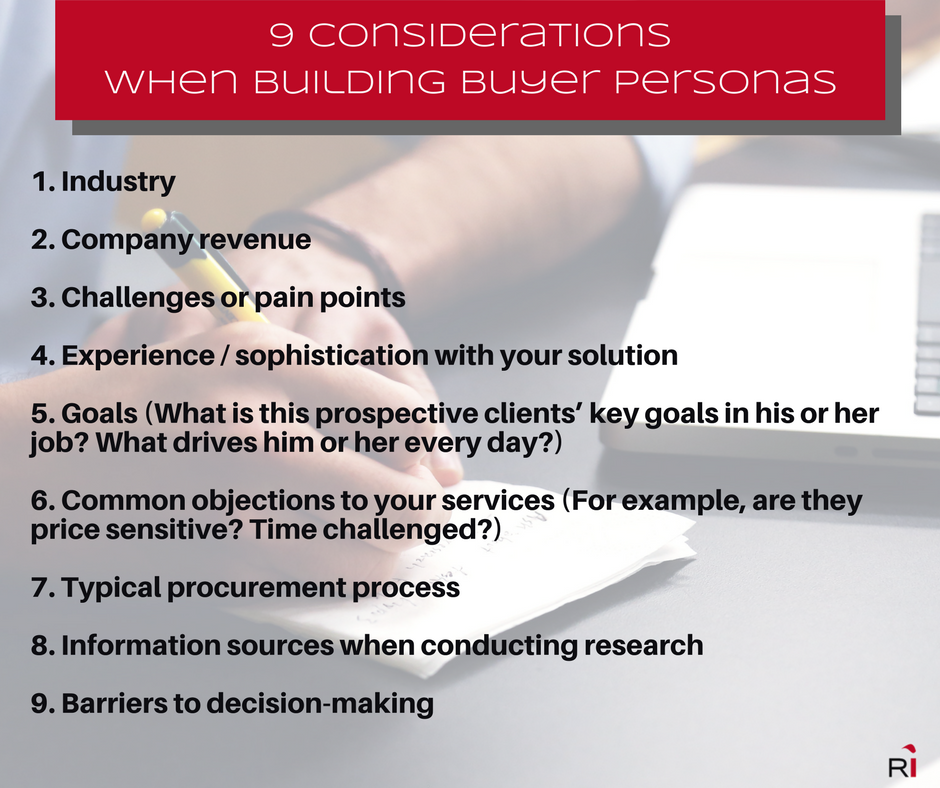 9 CONSIDERATIONS WHEN BUILDING BUYER PERSONAS

1. Industry

2. Company revenue

3. Challenges or pain points

4. Experience / sophistication with your solution

5. Goals (What is this prospective clients' key goals in his or her job? What drives him or her every day?)

6. Common objections to your services (For example, are they price sensitive? Time challenged?)

7. Typical procurement process

8. Information sources when conducting research

9. Barriers to decision-making

RI